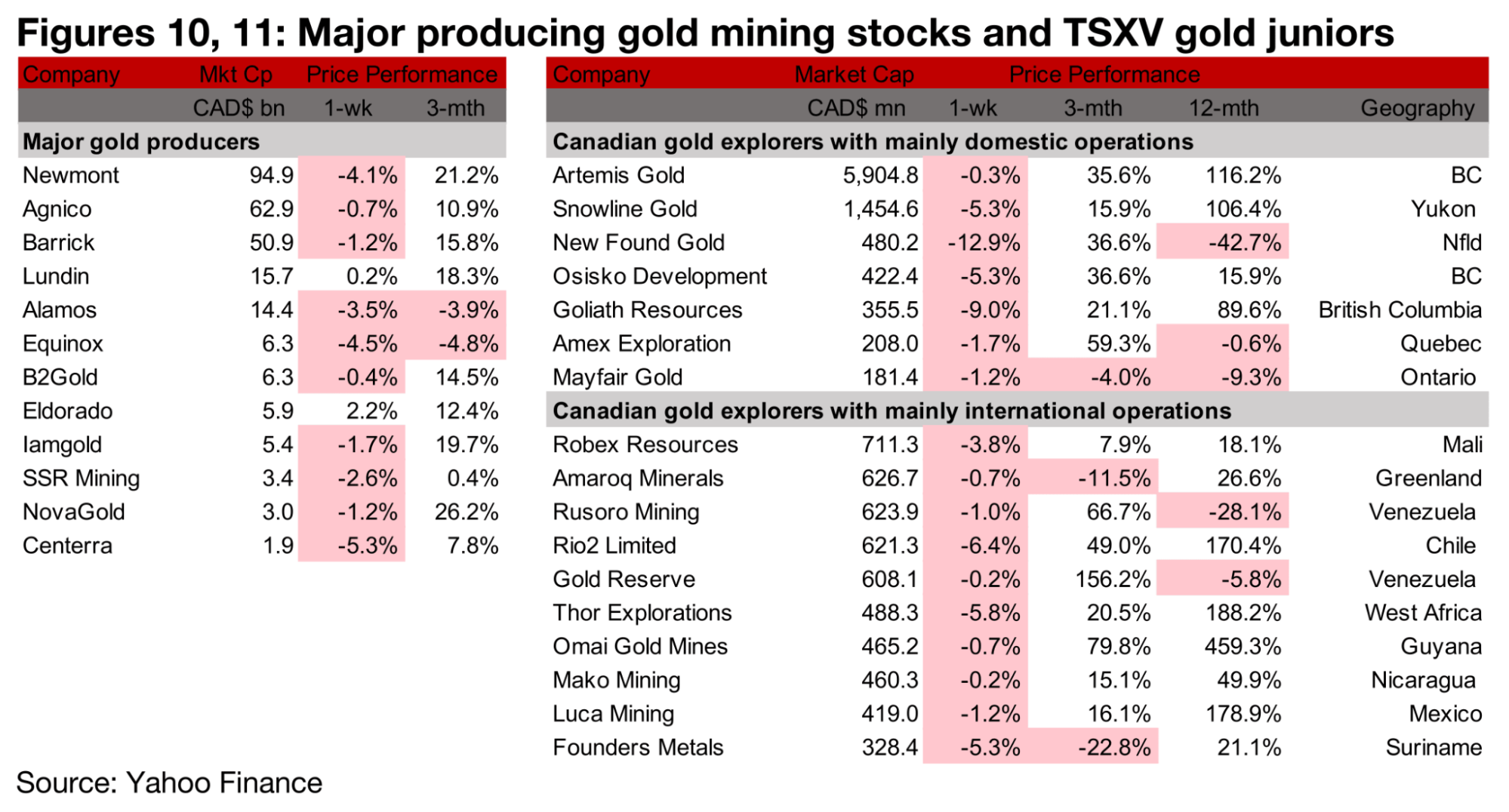 Figures 10, 11: Major producing gold mining stocks and TSXV gold juniors

| Company | Mkt Cp | Price Performance | |
|---|---|---|---|
| | CAD$ bn | 1-wk | 3-mth |
| Major gold producers | | | |
| Newmont | 94.9 | -4.1% | 21.2% |
| Agnico | 62.9 | -0.7% | 10.9% |
| Barrick | 50.9 | -1.2% | 15.8% |
| Lundin | 15.7 | 0.2% | 18.3% |
| Alamos | 14.4 | -3.5% | -3.9% |
| Equinox | 6.3 | -4.5% | -4.8% |
| B2Gold | 6.3 | -0.4% | 14.5% |
| Eldorado | 5.9 | 2.2% | 12.4% |
| Iamgold | 5.4 | -1.7% | 19.7% |
| SSR Mining | 3.4 | -2.6% | 0.4% |
| NovaGold | 3.0 | -1.2% | 26.2% |
| Centerra | 1.9 | -5.3% | 7.8% |

| Company | Market Cap | Price Performance | | | |
|---|---|---|---|---|---|
| | CAD$ mn | 1-wk | 3-mth | 12-mth | Geography |
| Canadian gold explorers with mainly domestic operations | | | | | |
| Artemis Gold | 5,904.8 | -0.3% | 35.6% | 116.2% | BC |
| Snowline Gold | 1,454.6 | -5.3% | 15.9% | 106.4% | Yukon |
| New Found Gold | 480.2 | -12.9% | 36.6% | -42.7% | Nfld |
| Osisko Development | 422.4 | -5.3% | 36.6% | 15.9% | BC |
| Goliath Resources | 355.5 | -9.0% | 21.1% | 89.6% | British Columbia |
| Amex Exploration | 208.0 | -1.7% | 59.3% | -0.6% | Quebec |
| Mayfair Gold | 181.4 | -1.2% | -4.0% | -9.3% | Ontario |
| Canadian gold explorers with mainly international operations | | | | | |
| Robex Resources | 711.3 | -3.8% | 7.9% | 18.1% | Mali |
| Amaroq Minerals | 626.7 | -0.7% | -11.5% | 26.6% | Greenland |
| Rusoro Mining | 623.9 | -1.0% | 66.7% | -28.1% | Venezuela |
| Rio2 Limited | 621.3 | -6.4% | 49.0% | 170.4% | Chile |
| Gold Reserve | 608.1 | -0.2% | 156.2% | -5.8% | Venezuela |
| Thor Explorations | 488.3 | -5.8% | 20.5% | 188.2% | West Africa |
| Omai Gold Mines | 465.2 | -0.7% | 79.8% | 459.3% | Guyana |
| Mako Mining | 460.3 | -0.2% | 15.1% | 49.9% | Nicaragua |
| Luca Mining | 419.0 | -1.2% | 16.1% | 178.9% | Mexico |
| Founders Metals | 328.4 | -5.3% | -22.8% | 21.1% | Suriname |

Source: Yahoo Finance